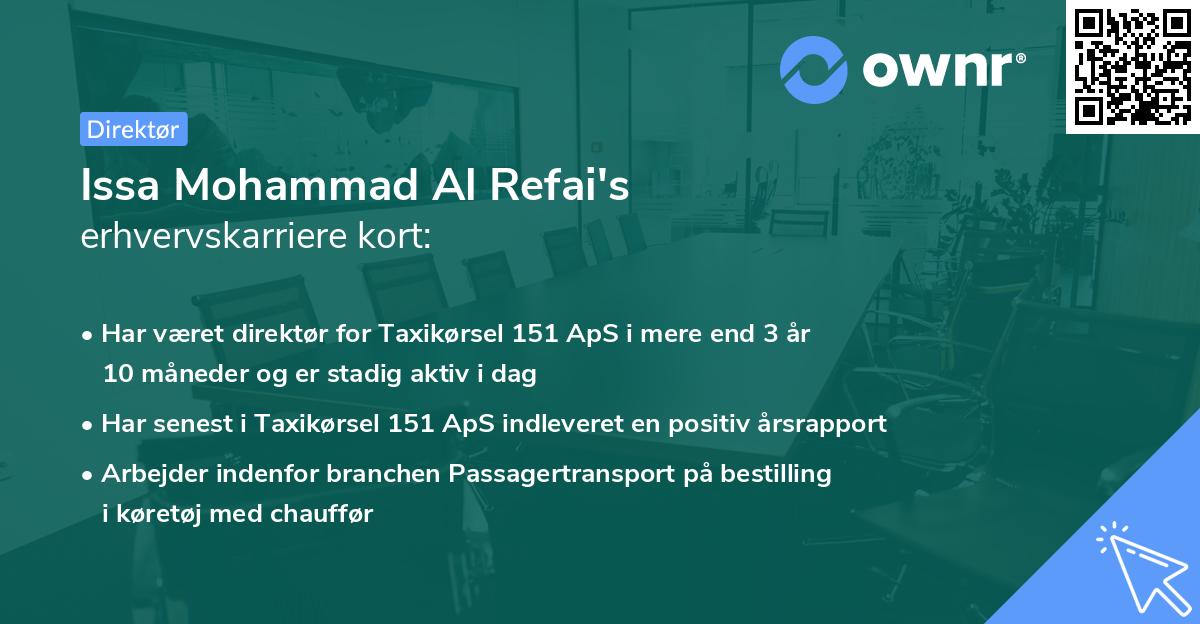 ownr®

Direktør

Issa Mohammad Al Refai's
erhvervskarriere kort:

• Har været direktør for Taxikørsel 151 ApS i mere end 3 år 10 måneder og er stadig aktiv i dag
• Har senest i Taxikørsel 151 ApS indleveret en positiv årsrapport
• Arbejder indenfor branchen Passagertransport på bestilling i køretøj med chauffør